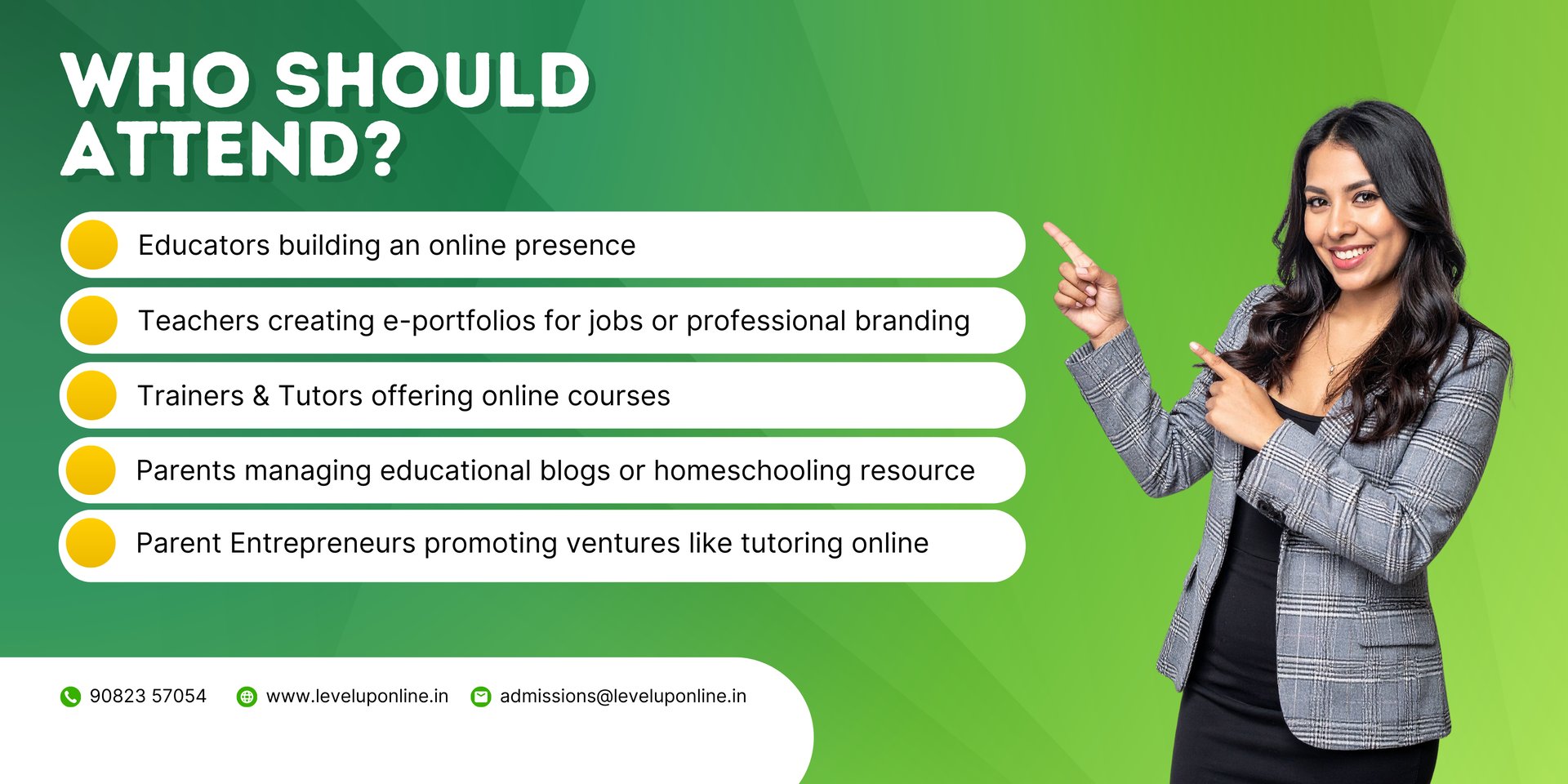 WHO SHOULD ATTEND?

Educators building an online presence

Teachers creating e-portfolios for jobs or professional branding

Trainers & Tutors offering online courses

Parents managing educational blogs or homeschooling resource

Parent Entrepreneurs promoting ventures like tutoring online

90823 57054 www.leveluponline.in admissions@leveluponline.in